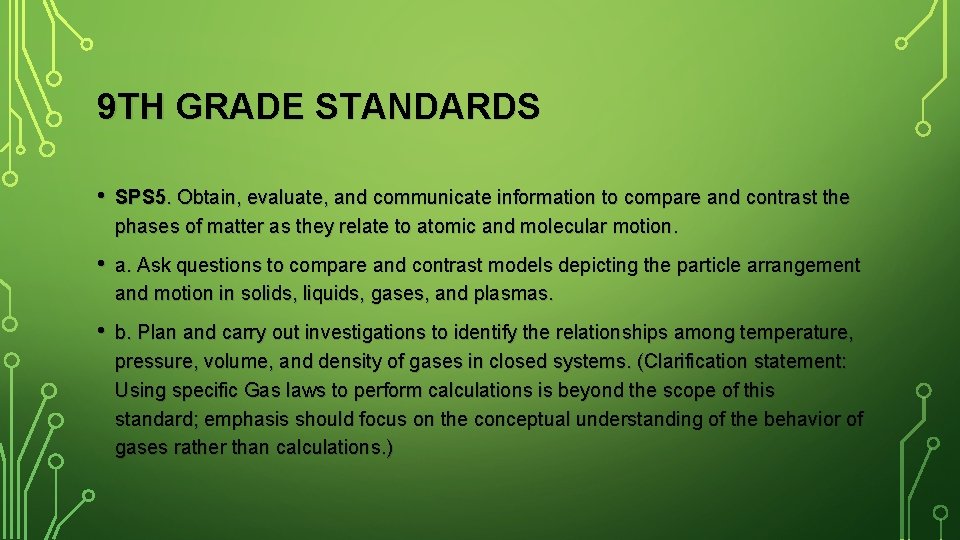 9TH GRADE STANDARDS

• SPS5. Obtain, evaluate, and communicate information to compare and contrast the phases of matter as they relate to atomic and molecular motion.

• a. Ask questions to compare and contrast models depicting the particle arrangement and motion in solids, liquids, gases, and plasmas.

• b. Plan and carry out investigations to identify the relationships among temperature, pressure, volume, and density of gases in closed systems. (Clarification statement: Using specific Gas laws to perform calculations is beyond the scope of this standard; emphasis should focus on the conceptual understanding of the behavior of gases rather than calculations.)